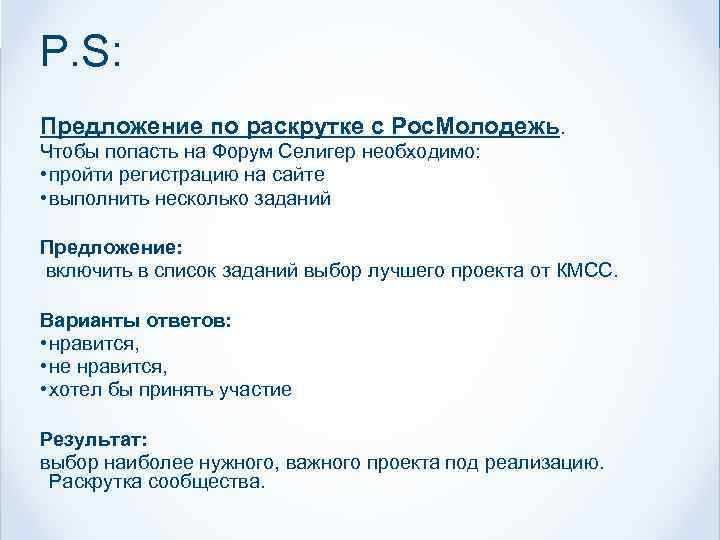 P.S:

Предложение по раскрутке с РосМолодежь.
Чтобы попасть на Форум Селигер необходимо:
•пройти регистрацию на сайте
•выполнить несколько заданий

Предложение:
включить в список заданий выбор лучшего проекта от КМСС.

Варианты ответов:
•нравится,
•не нравится,
•хотел бы принять участие

Результат:
выбор наиболее нужного, важного проекта под реализацию. Раскрутка сообщества.